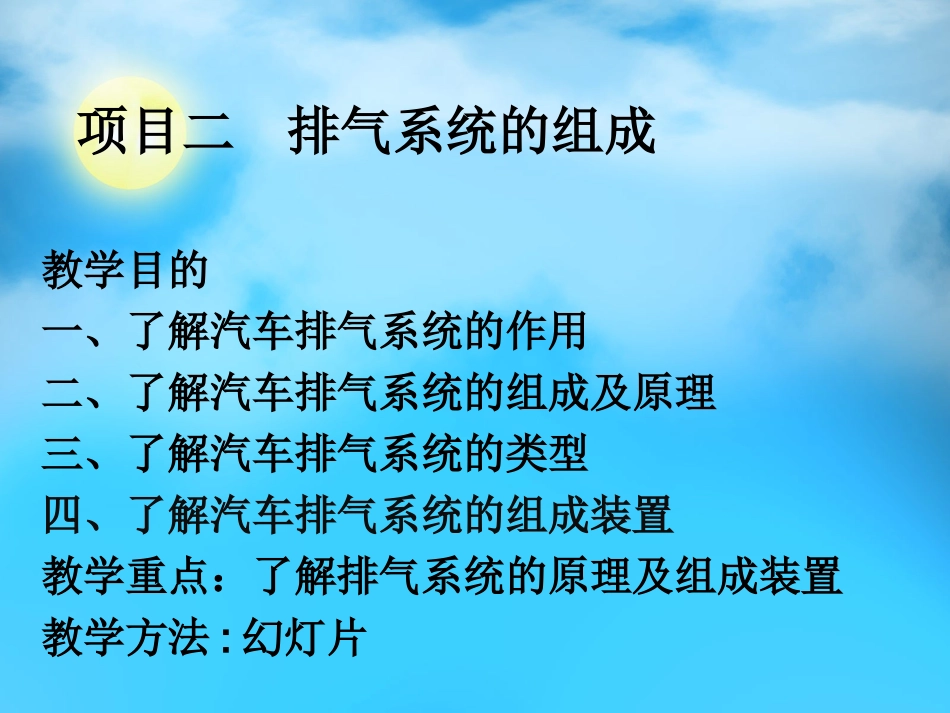 项目二　排气系统的组成

教学目的
一、了解汽车排气系统的作用
二、了解汽车排气系统的组成及原理
三、了解汽车排气系统的类型
四、了解汽车排气系统的组成装置
教学重点：了解排气系统的原理及组成装置
教学方法：幻灯片